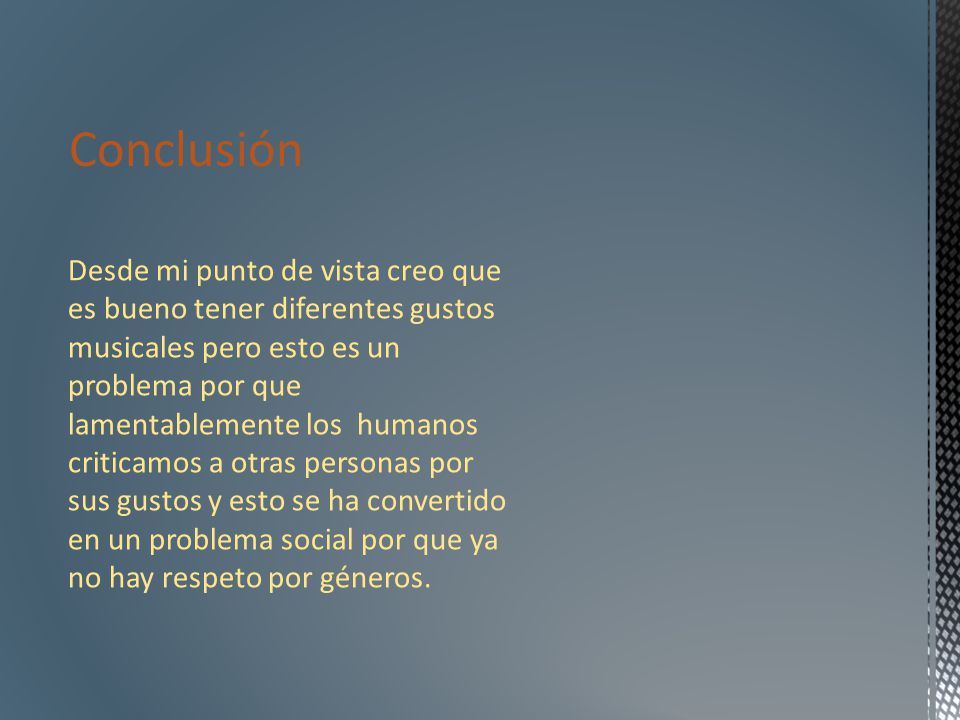 Conclusión

Desde mi punto de vista creo que es bueno tener diferentes gustos musicales pero esto es un problema por que lamentablemente los humanos criticamos a otras personas por sus gustos y esto se ha convertido en un problema social por que ya no hay respeto por géneros.